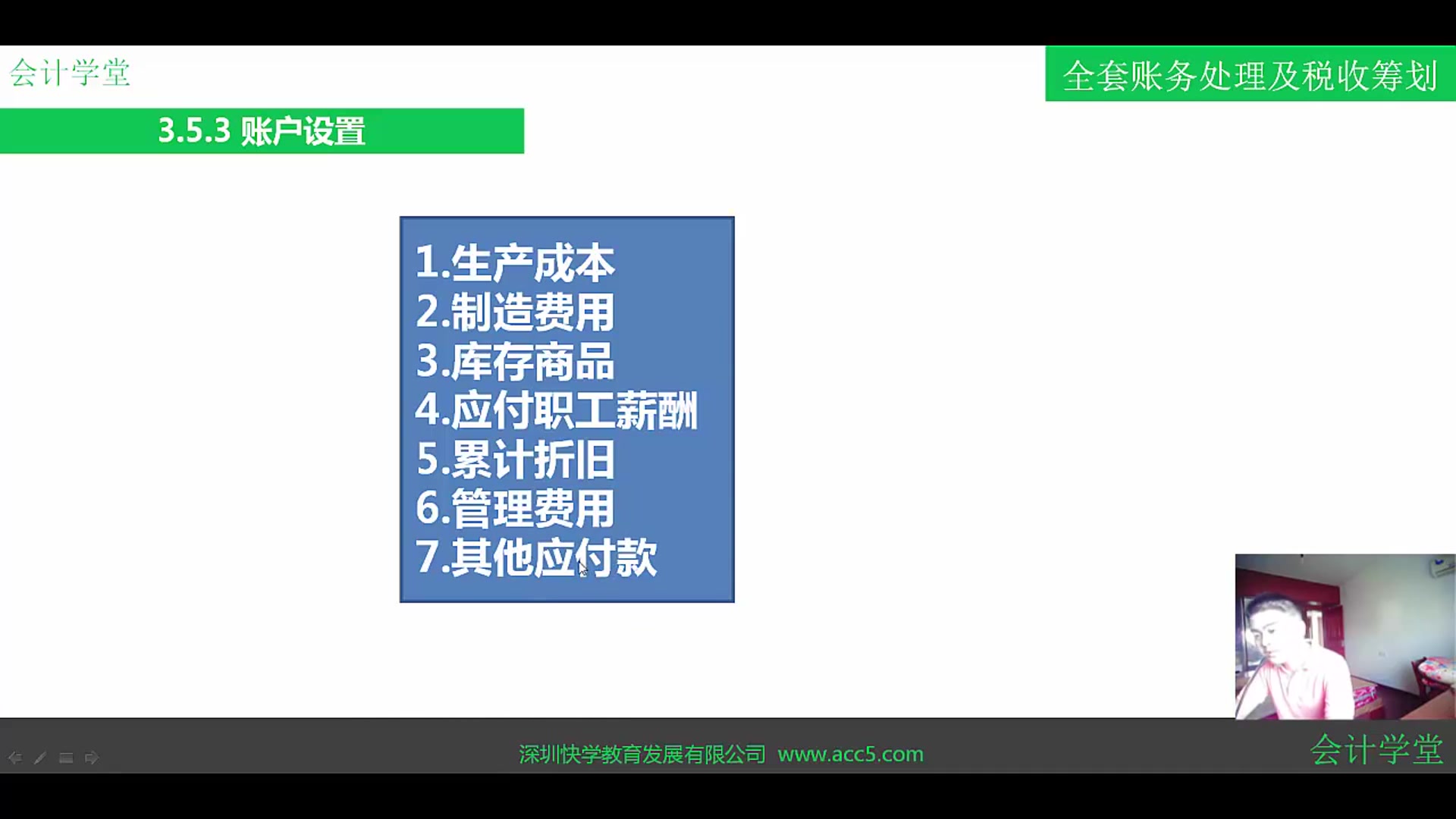 会计学堂

全套账务处理及税收筹划

3.5.3 账户设置

1.生产成本
2.制造费用
3.库存商品
4.应付职工薪酬
5.累计折旧
6.管理费用
7.其他应付款

深圳快学教育发展有限公司 www.acc5.com

会计学堂